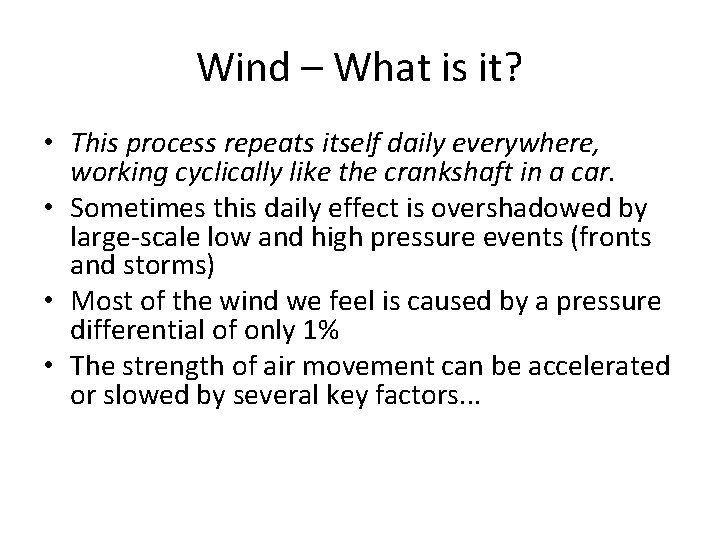 Wind – What is it?

• This process repeats itself daily everywhere, working cyclically like the crankshaft in a car.
• Sometimes this daily effect is overshadowed by large-scale low and high pressure events (fronts and storms)
• Most of the wind we feel is caused by a pressure differential of only 1%
• The strength of air movement can be accelerated or slowed by several key factors...